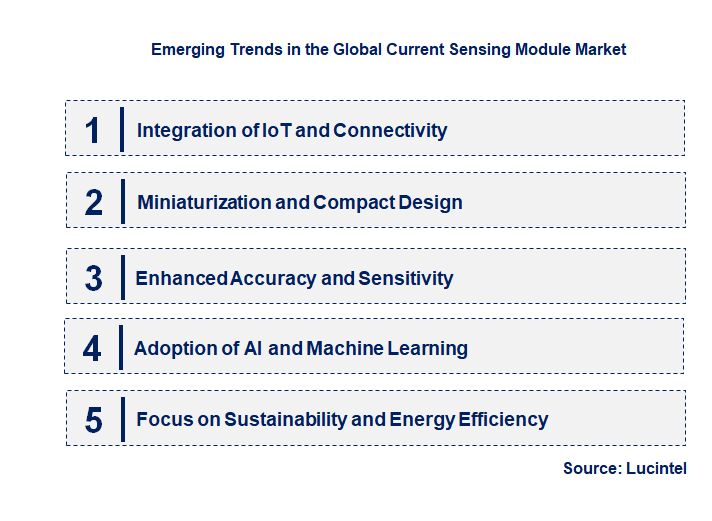 Emerging Trends in the Global Current Sensing Module Market

1 Integration of IoT and Connectivity

2 Miniaturization and Compact Design

3 Enhanced Accuracy and Sensitivity

4 Adoption of AI and Machine Learning

5 Focus on Sustainability and Energy Efficiency

Source: Lucintel